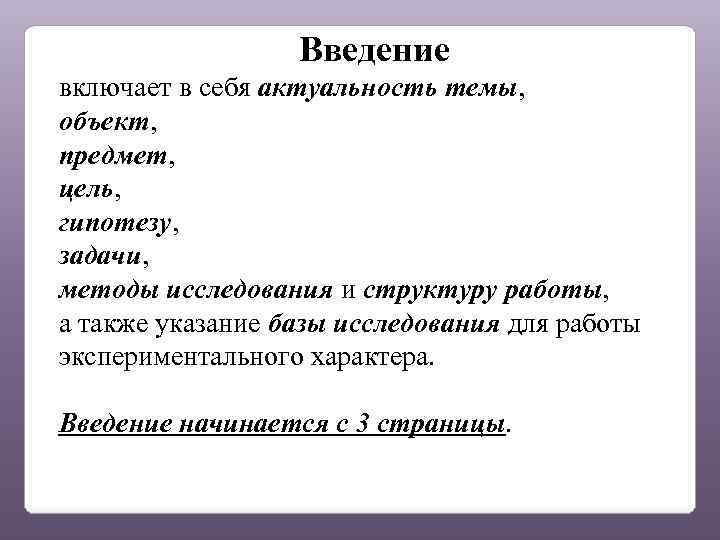 Введение

включает в себя актуальность темы,
объект,
предмет,
цель,
гипотезу,
задачи,
методы исследования и структуру работы,
а также указание базы исследования для работы экспериментального характера.

Введение начинается с 3 страницы.